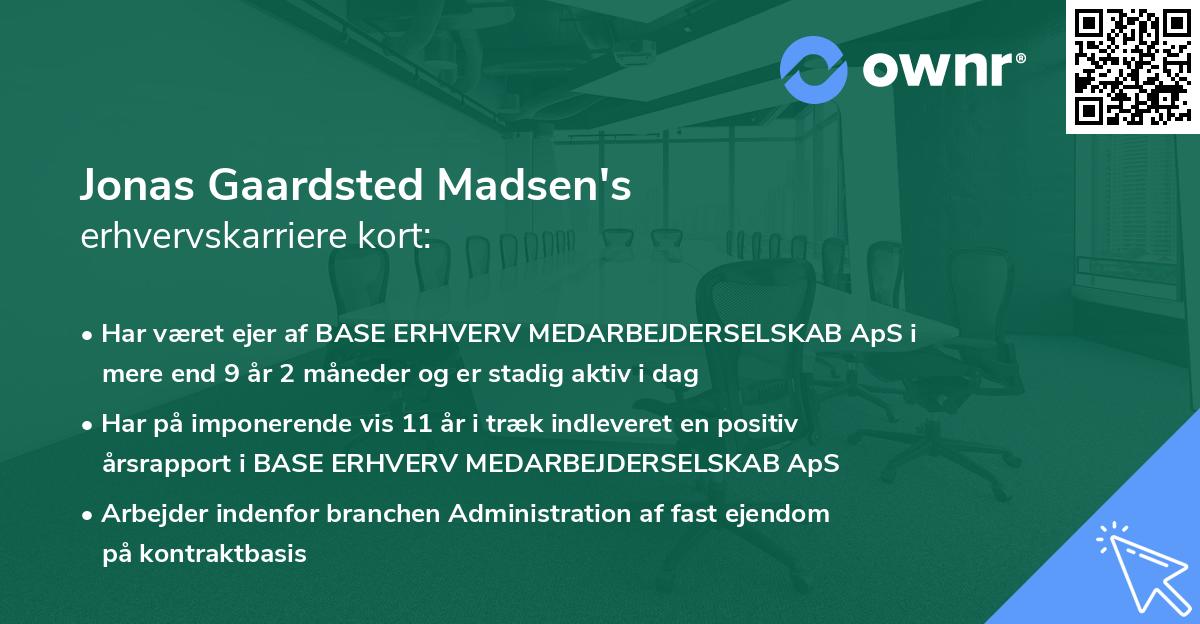 ownr®

Jonas Gaardsted Madsen's
erhvervskarriere kort:

• Har været ejer af BASE ERHVERV MEDARBEJDERSELSKAB ApS i mere end 9 år 2 måneder og er stadig aktiv i dag

• Har på imponerende vis 11 år i træk indleveret en positiv årsrapport i BASE ERHVERV MEDARBEJDERSELSKAB ApS

• Arbejder indenfor branchen Administration af fast ejendom på kontraktbasis